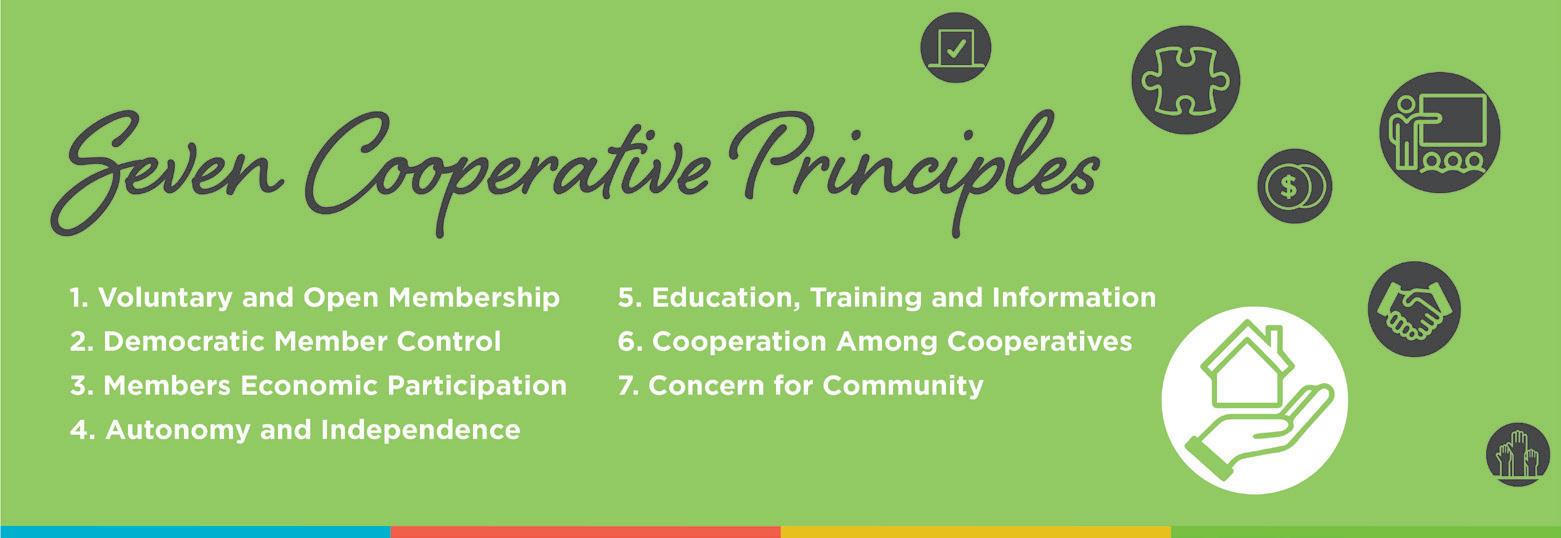 Seven Cooperative Principles

1. Voluntary and Open Membership
2. Democratic Member Control
3. Members Economic Participation
4. Autonomy and Independence

5. Education, Training and Information
6. Cooperation Among Cooperatives
7. Concern for Community